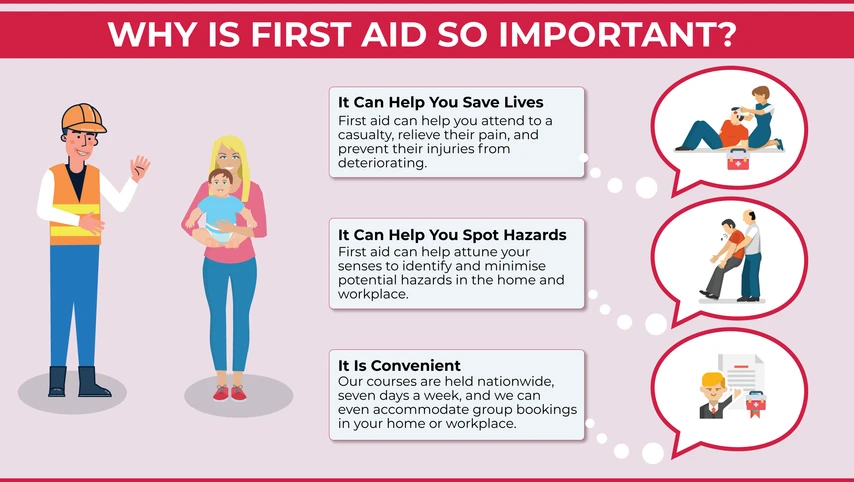 WHY IS FIRST AID SO IMPORTANT?

It Can Help You Save Lives
First aid can help you attend to a casualty, relieve their pain, and prevent their injuries from deteriorating.

It Can Help You Spot Hazards
First aid can help attune your senses to identify and minimise potential hazards in the home and workplace.

It Is Convenient
Our courses are held nationwide, seven days a week, and we can even accommodate group bookings in your home or workplace.